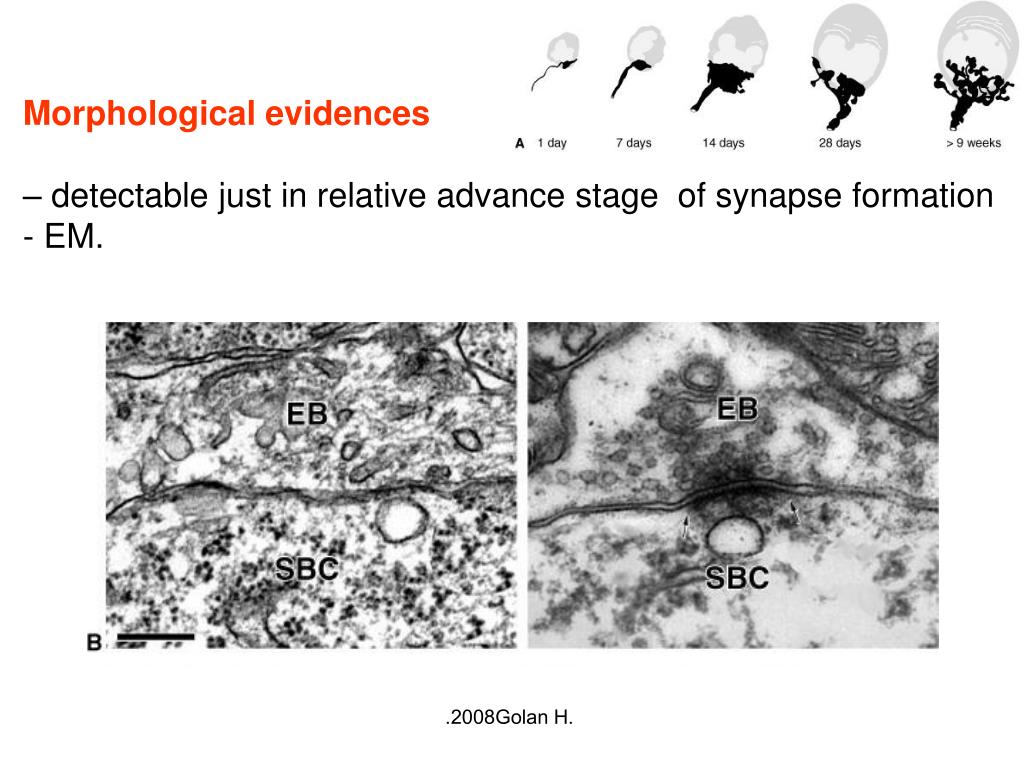 Morphological evidences

A 1 day 7 days 14 days 28 days > 9 weeks

– detectable just in relative advance stage of synapse formation - EM.

EB
SBC
B
EB
SBC

.2008Golan H.